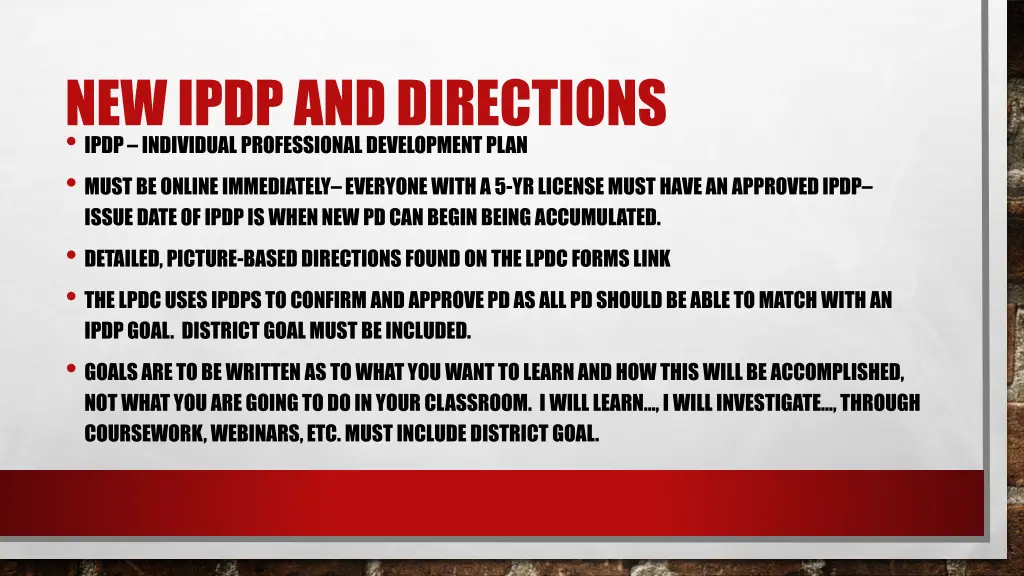 NEW IPDP AND DIRECTIONS

• IPDP – INDIVIDUAL PROFESSIONAL DEVELOPMENT PLAN

• MUST BE ONLINE IMMEDIATELY– EVERYONE WITH A 5-YR LICENSE MUST HAVE AN APPROVED IPDP– ISSUE DATE OF IPDP IS WHEN NEW PD CAN BEGIN BEING ACCUMULATED.

• DETAILED, PICTURE-BASED DIRECTIONS FOUND ON THE LPDC FORMS LINK

• THE LPDC USES IPDPS TO CONFIRM AND APPROVE PD AS ALL PD SHOULD BE ABLE TO MATCH WITH AN IPDP GOAL. DISTRICT GOAL MUST BE INCLUDED.

• GOALS ARE TO BE WRITTEN AS TO WHAT YOU WANT TO LEARN AND HOW THIS WILL BE ACCOMPLISHED, NOT WHAT YOU ARE GOING TO DO IN YOUR CLASSROOM. I WILL LEARN…, I WILL INVESTIGATE…, THROUGH COURSEWORK, WEBINARS, ETC. MUST INCLUDE DISTRICT GOAL.